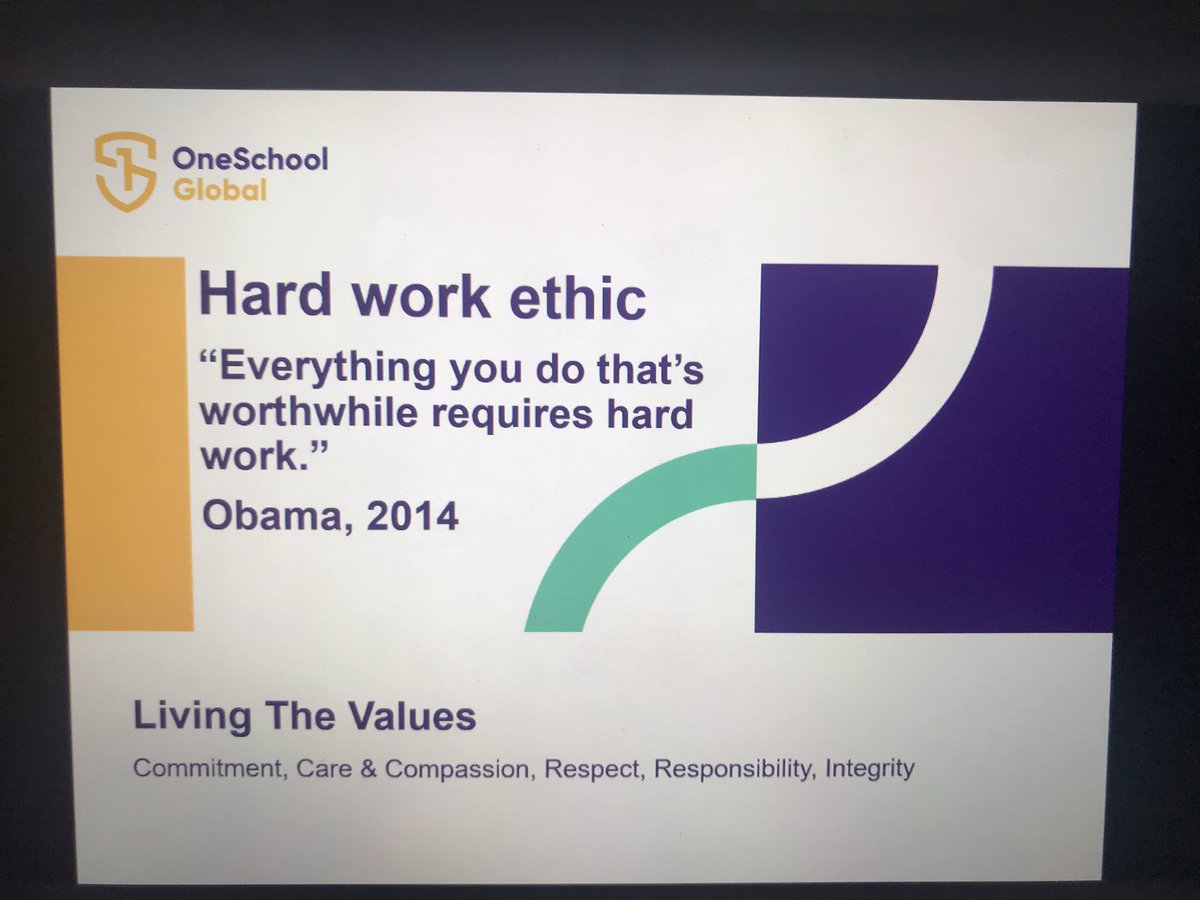 OneSchool Global

Hard work ethic

“Everything you do that’s worthwhile requires hard work.”

Obama, 2014

Living The Values

Commitment, Care & Compassion, Respect, Responsibility, Integrity